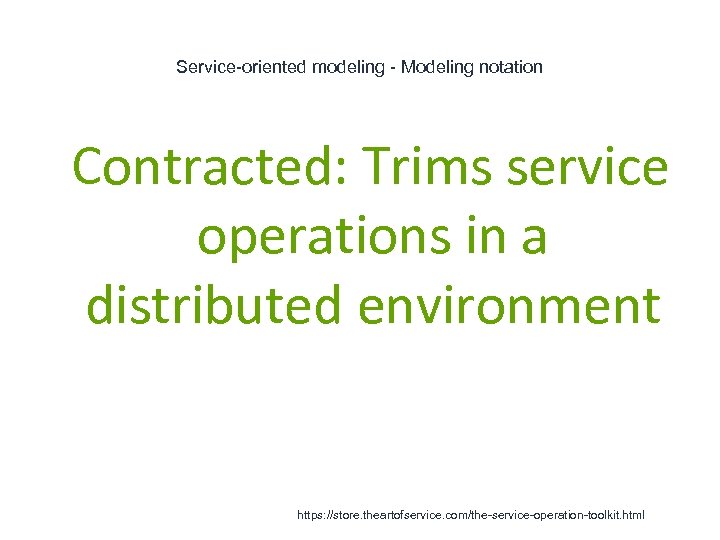 Service-oriented modeling - Modeling notation

Contracted: Trims service operations in a distributed environment

https://store.theartofservice.com/the-service-operation-toolkit.html